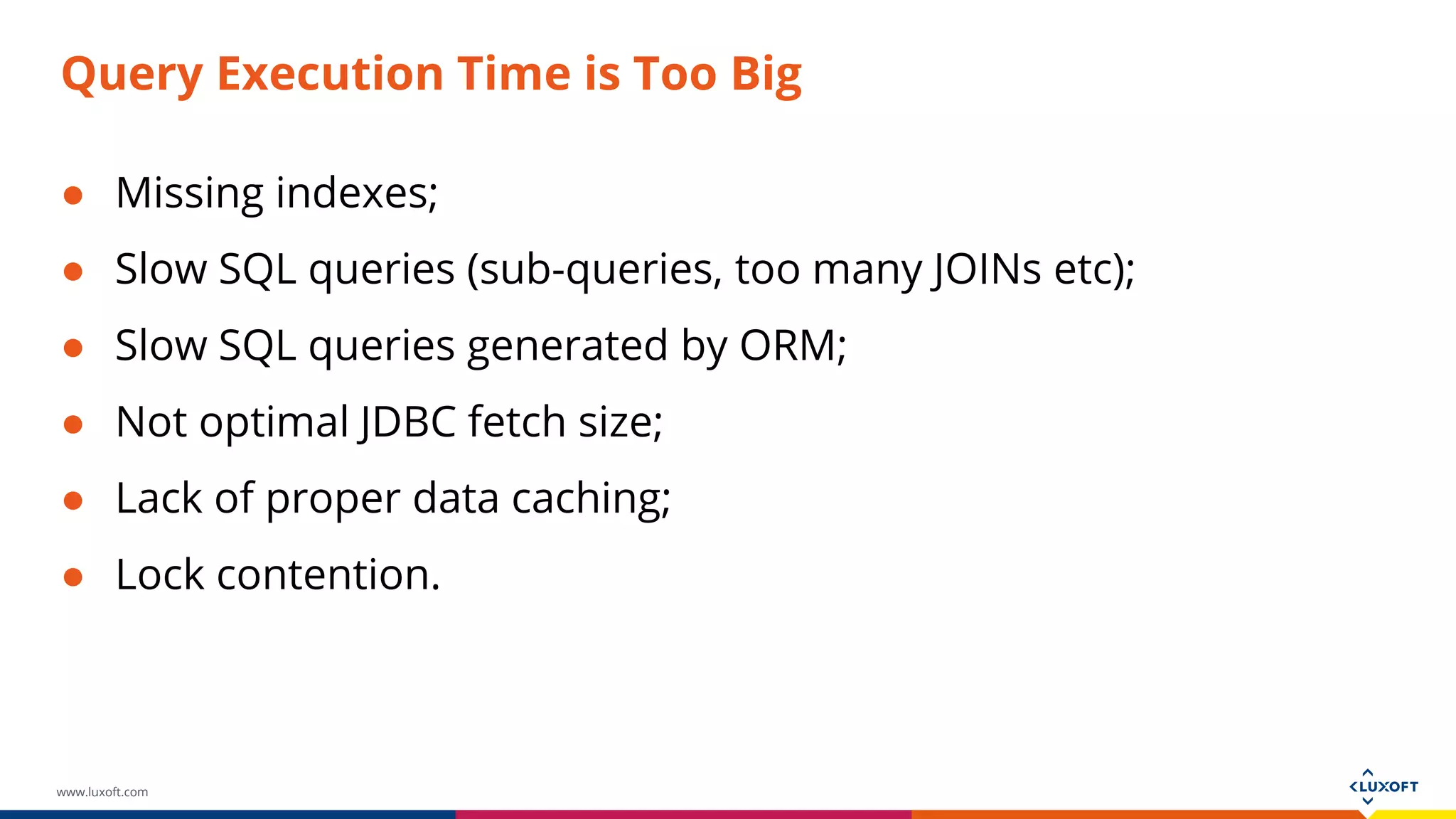 Query Execution Time is Too Big

- Missing indexes;
- Slow SQL queries (sub-queries, too many JOINs etc);
- Slow SQL queries generated by ORM;
- Not optimal JDBC fetch size;
- Lack of proper data caching;
- Lock contention.

www.luxoft.com

LUXOFT